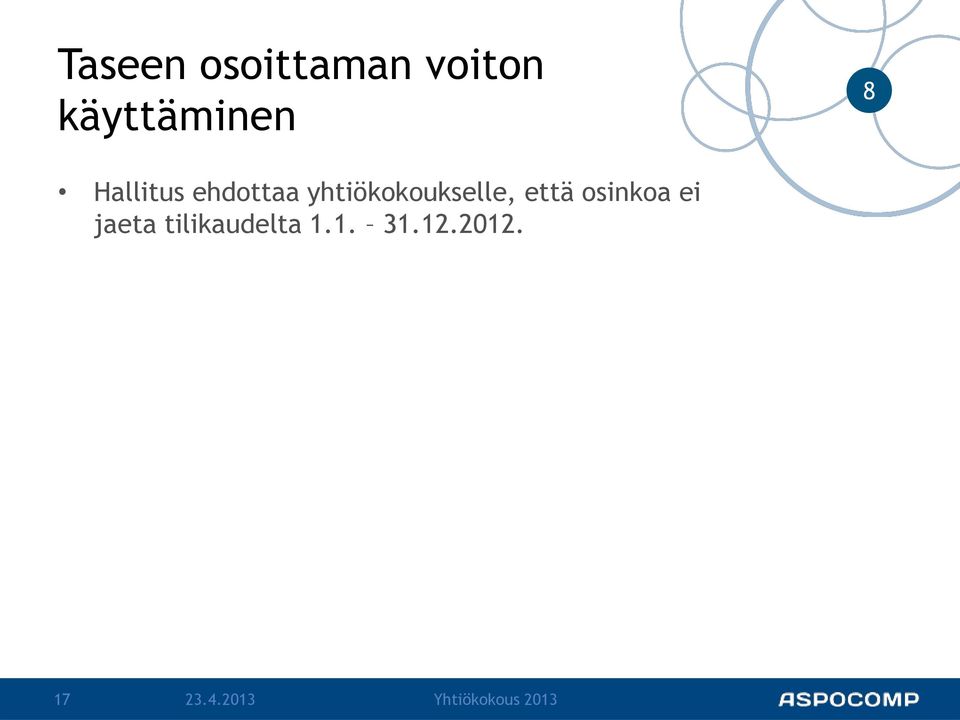 Taseen osoittaman voiton käyttäminen

8

• Hallitus ehdottaa yhtiökokoukselle, että osinkoa ei jaeta tilikaudelta 1.1. – 31.12.2012.

17 23.4.2013 Yhtiökokous 2013 ASPOCOMP